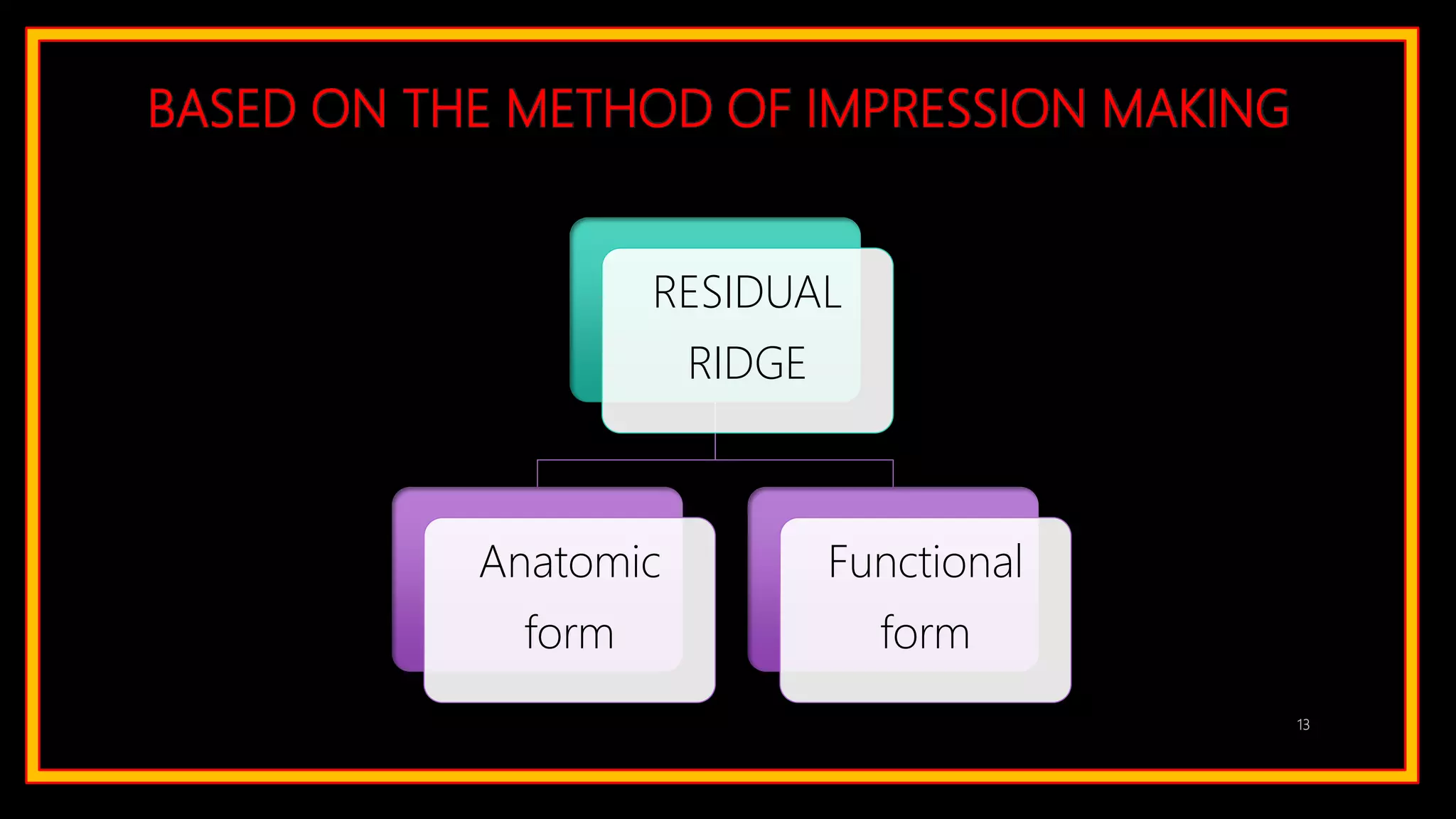 BASED ON THE METHOD OF IMPRESSION MAKING

RESIDUAL RIDGE

Anatomic form

Functional form

13